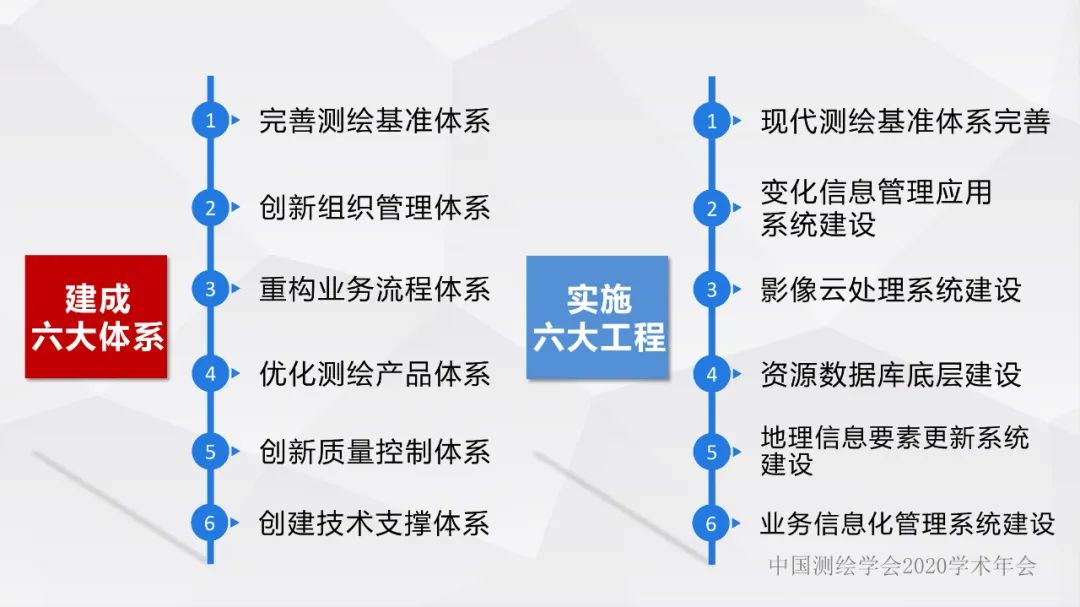 建成
六大体系

1 完善测绘基准体系
2 创新组织管理体系
3 重构业务流程体系
4 优化测绘产品体系
5 创新质量控制体系
6 创建技术支撑体系

实施
六大工程

1 现代测绘基准体系完善
2 变化信息管理应用系统建设
3 影像云处理系统建设
4 资源数据库底层建设
5 地理信息要素更新系统建设
6 业务信息化管理系统建设

中国测绘学会2020学术年会